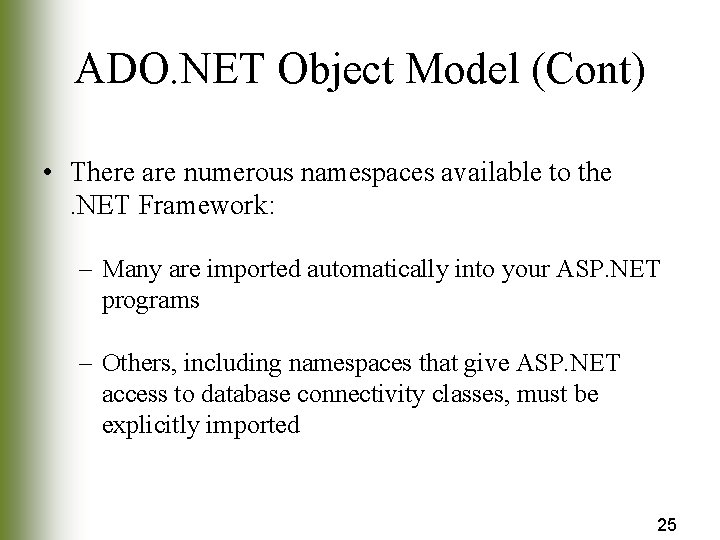 ADO.NET Object Model (Cont)

• There are numerous namespaces available to the .NET Framework:

– Many are imported automatically into your ASP.NET programs

– Others, including namespaces that give ASP.NET access to database connectivity classes, must be explicitly imported

25